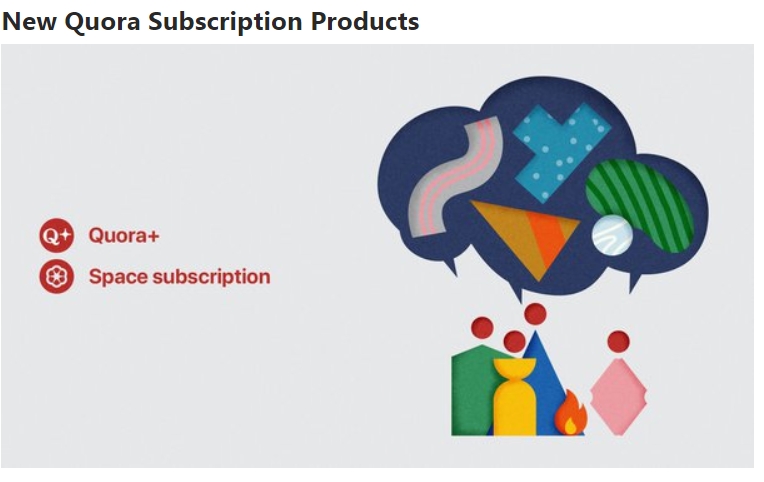 New Quora Subscription Products

Q+ Quora+

Space subscription